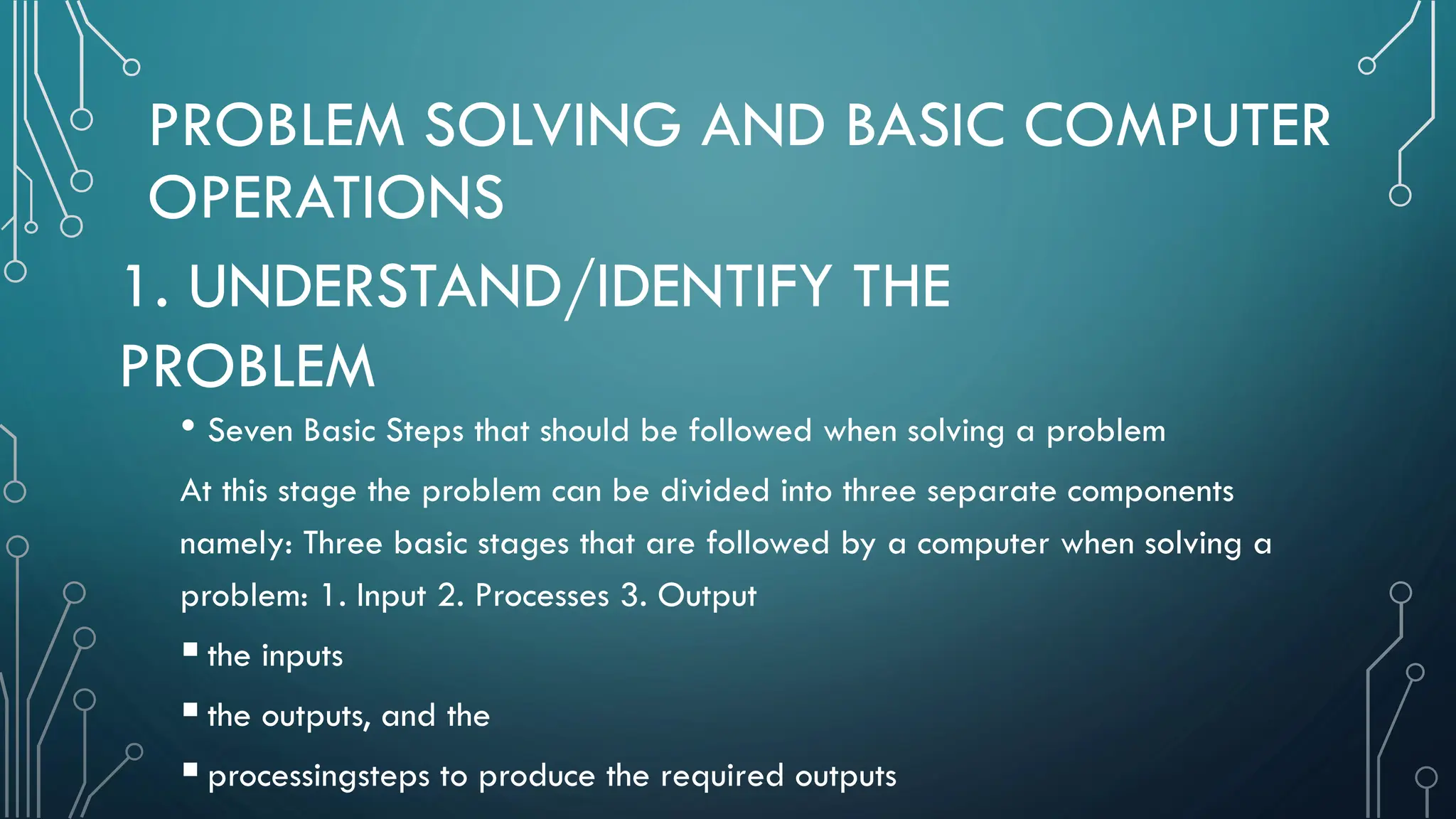 PROBLEM SOLVING AND BASIC COMPUTER OPERATIONS

1. UNDERSTAND/IDENTIFY THE PROBLEM

• Seven Basic Steps that should be followed when solving a problem

At this stage the problem can be divided into three separate components namely: Three basic stages that are followed by a computer when solving a problem: 1. Input 2. Processes 3. Output

▪ the inputs

▪ the outputs, and the

▪ processingsteps to produce the required outputs